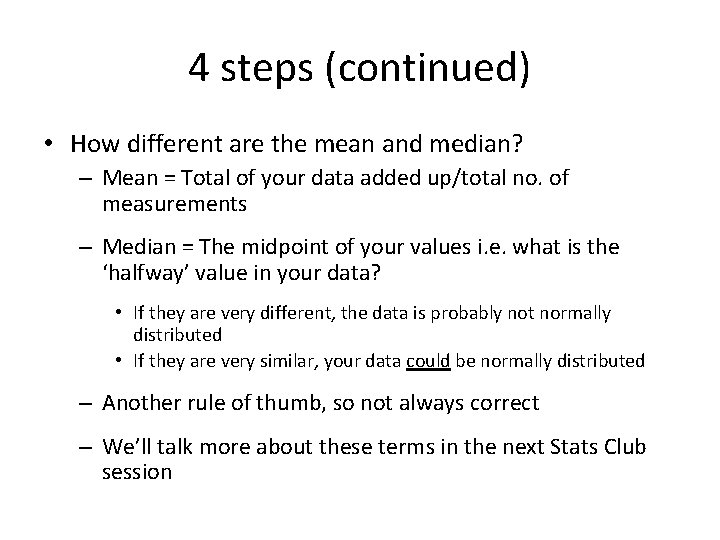 4 steps (continued)

• How different are the mean and median?
– Mean = Total of your data added up/total no. of measurements
– Median = The midpoint of your values i.e. what is the ‘halfway’ value in your data?
• If they are very different, the data is probably not normally distributed
• If they are very similar, your data could be normally distributed
– Another rule of thumb, so not always correct
– We’ll talk more about these terms in the next Stats Club session